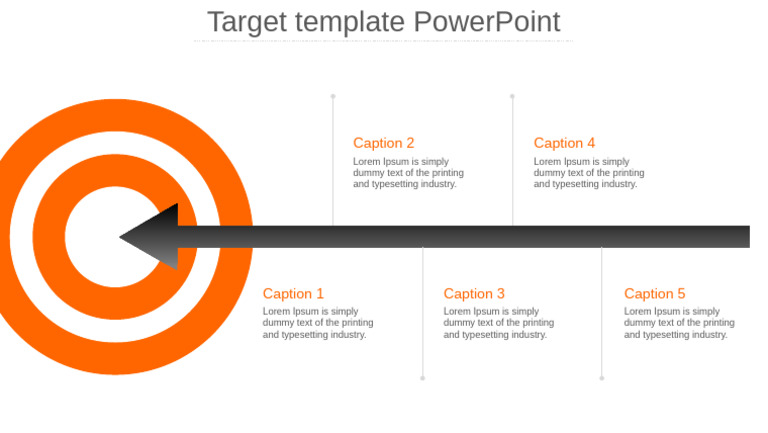 Target template PowerPoint

Caption 2
Lorem Ipsum is simply dummy text of the printing and typesetting industry.

Caption 4
Lorem Ipsum is simply dummy text of the printing and typesetting industry.

Caption 1
Lorem Ipsum is simply dummy text of the printing and typesetting industry.

Caption 3
Lorem Ipsum is simply dummy text of the printing and typesetting industry.

Caption 5
Lorem Ipsum is simply dummy text of the printing and typesetting industry.